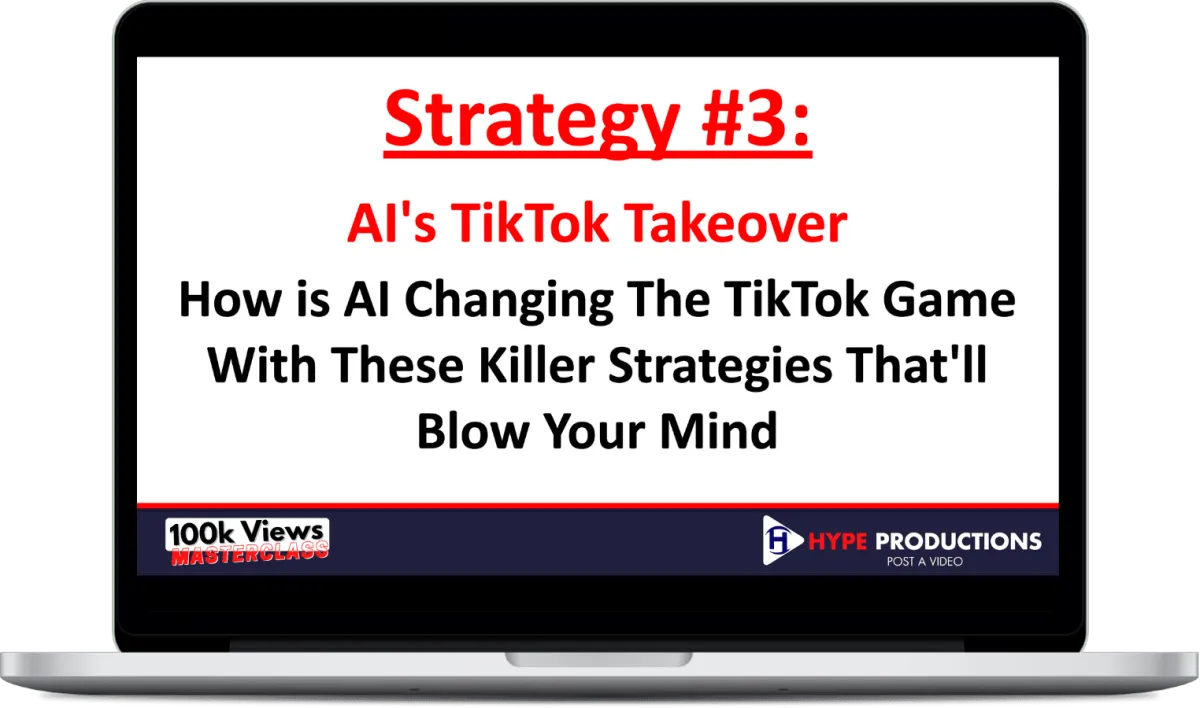 Strategy #3:

AI's TikTok Takeover

How is AI Changing The TikTok Game With These Killer Strategies That'll Blow Your Mind

100k Views MASTERCLASS

H HYPE PRODUCTIONS
POST A VIDEO